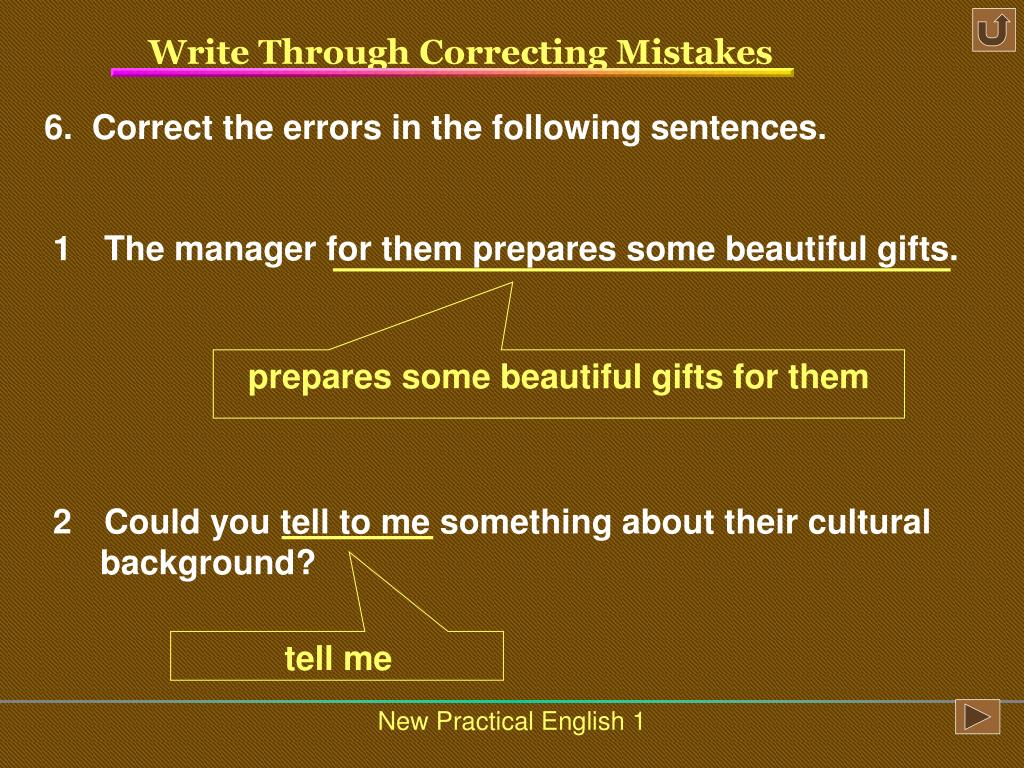 Write Through Correcting Mistakes

6. Correct the errors in the following sentences.

1 The manager for them prepares some beautiful gifts.

prepares some beautiful gifts for them

2 Could you tell to me something about their cultural background?

tell me

New Practical English 1